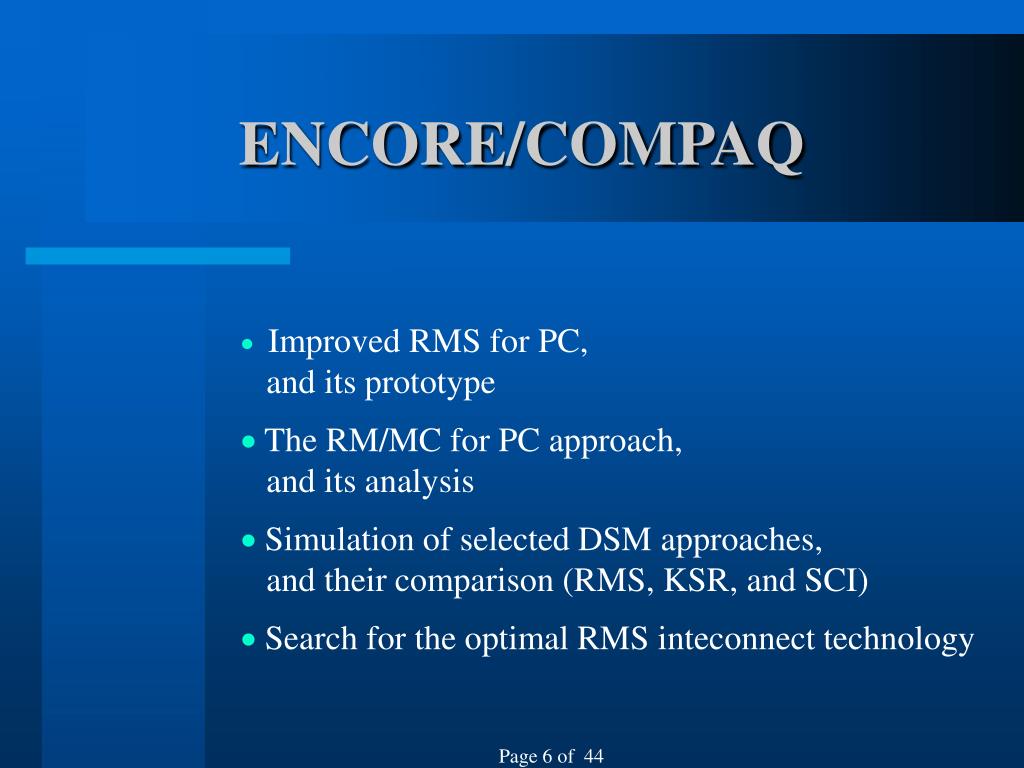 ENCORE/COMPAQ

• Improved RMS for PC, and its prototype

• The RM/MC for PC approach, and its analysis

• Simulation of selected DSM approaches, and their comparison (RMS, KSR, and SCI)

• Search for the optimal RMS inteconnect technology

Page 6 of 44